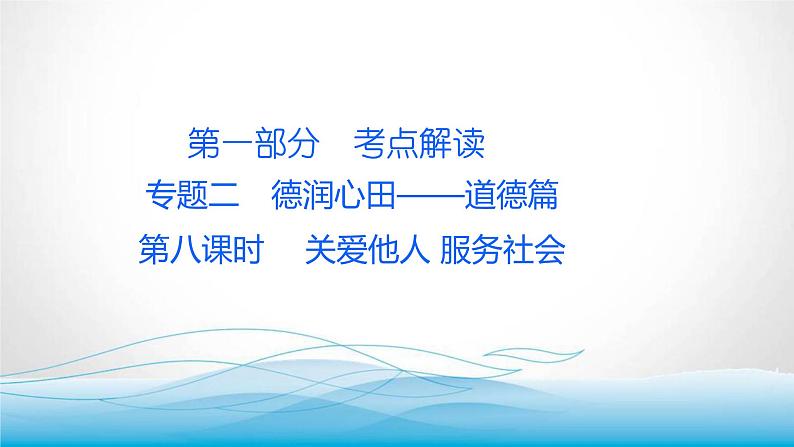 第一部分　考点解读

专题二　德润心田——道德篇

第八课时　关爱他人 服务社会